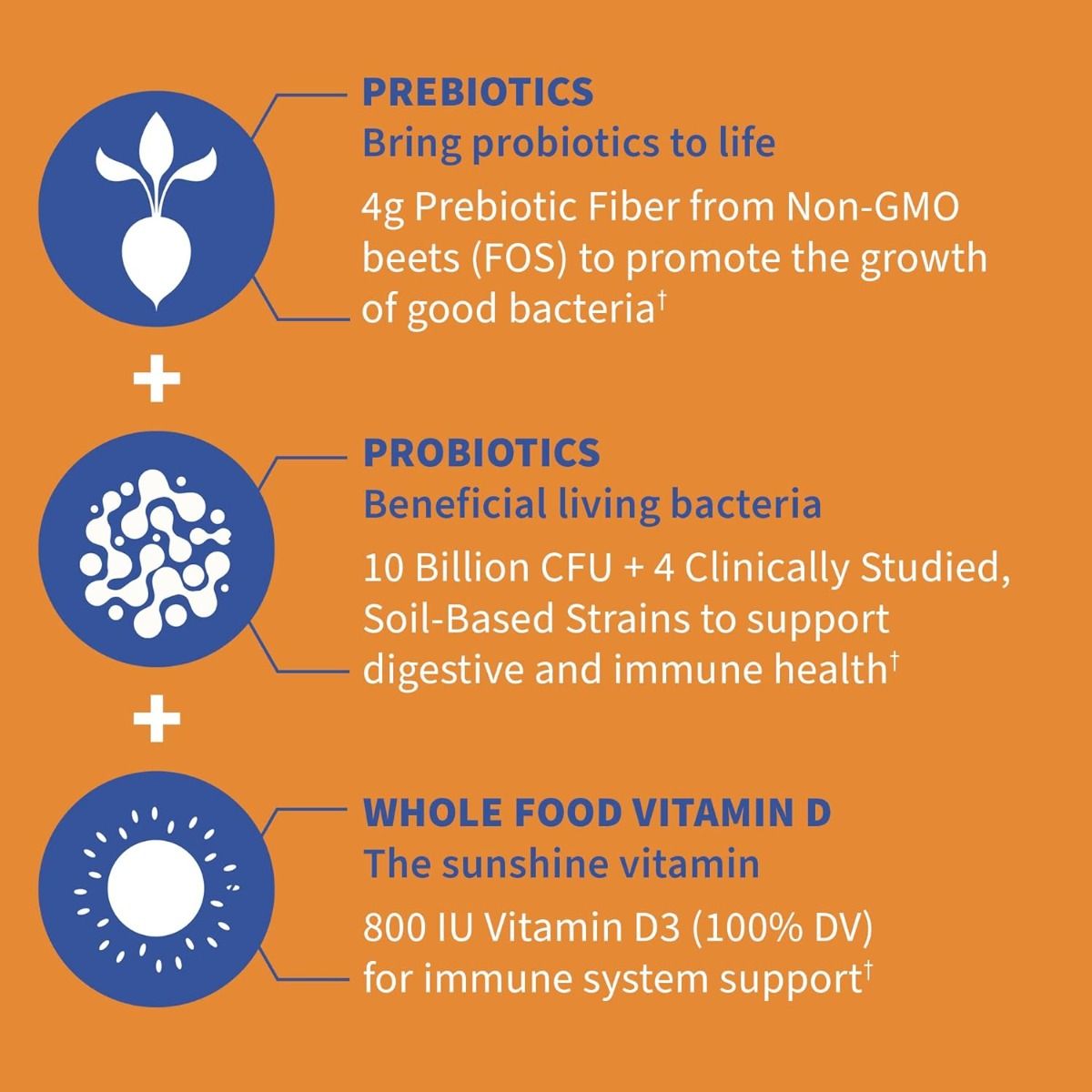 PREBIOTICS
Bring probiotics to life

4g Prebiotic Fiber from Non-GMO beets (FOS) to promote the growth of good bacteria†

+

PROBIOTICS
Beneficial living bacteria

10 Billion CFU + 4 Clinically Studied, Soil-Based Strains to support digestive and immune health†

+

WHOLE FOOD VITAMIN D
The sunshine vitamin

800 IU Vitamin D3 (100% DV) for immune system support†